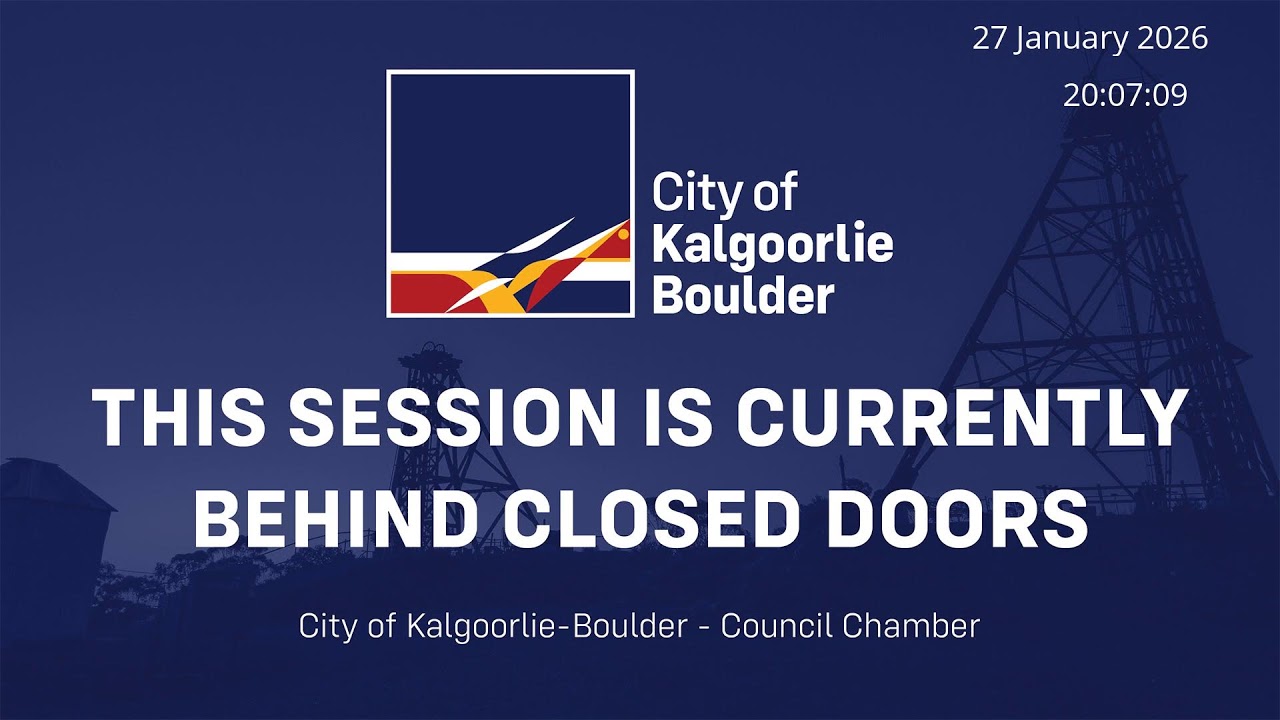 27 January 2026
20:07:09

City of
Kalgoorlie
Boulder

THIS SESSION IS CURRENTLY BEHIND CLOSED DOORS

City of Kalgoorlie-Boulder - Council Chamber